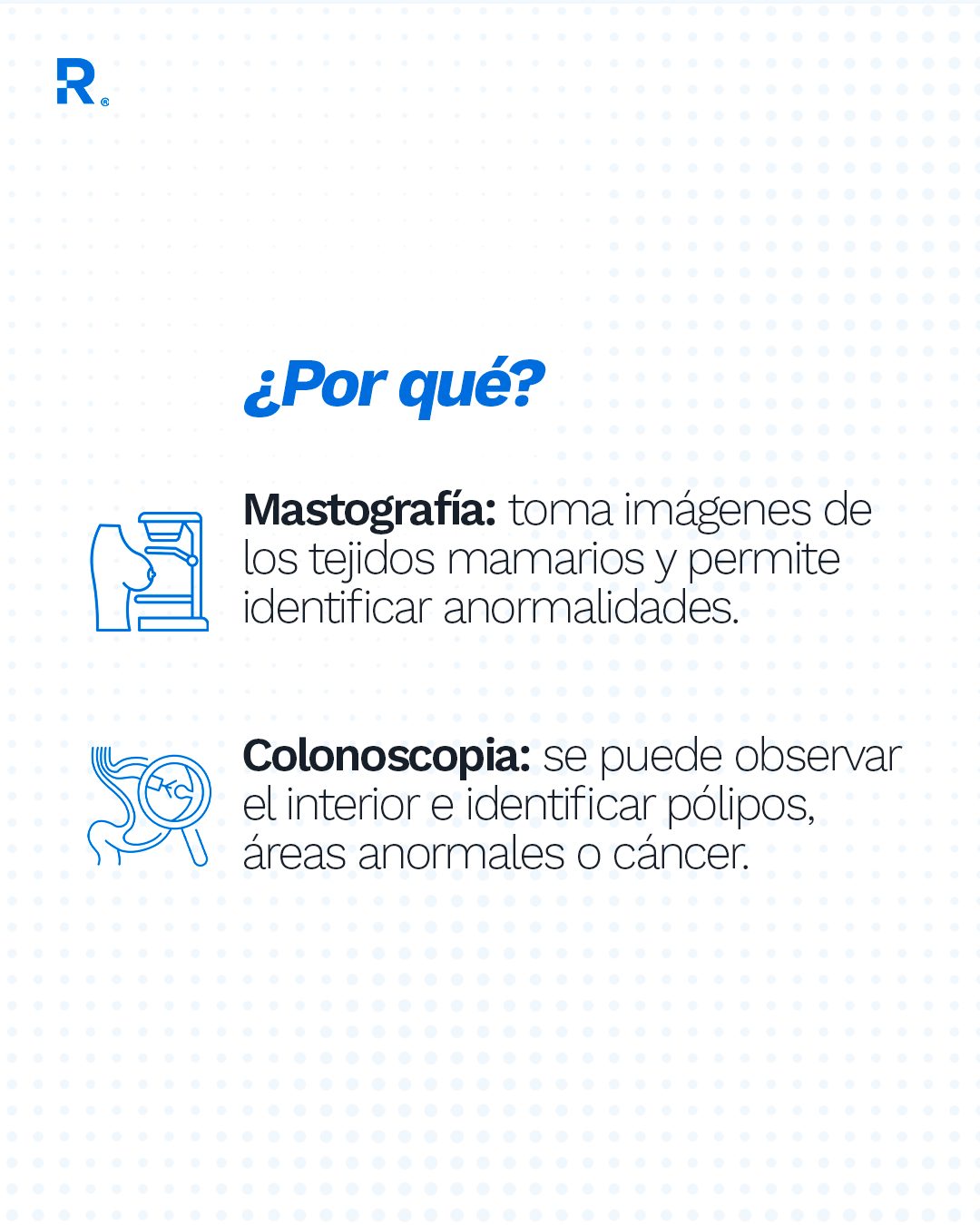 R®

¿Por qué?

Mastografía: toma imágenes de los tejidos mamarios y permite identificar anormalidades.

Colonoscopia: se puede observar el interior e identificar pólipos, áreas anormales o cáncer.